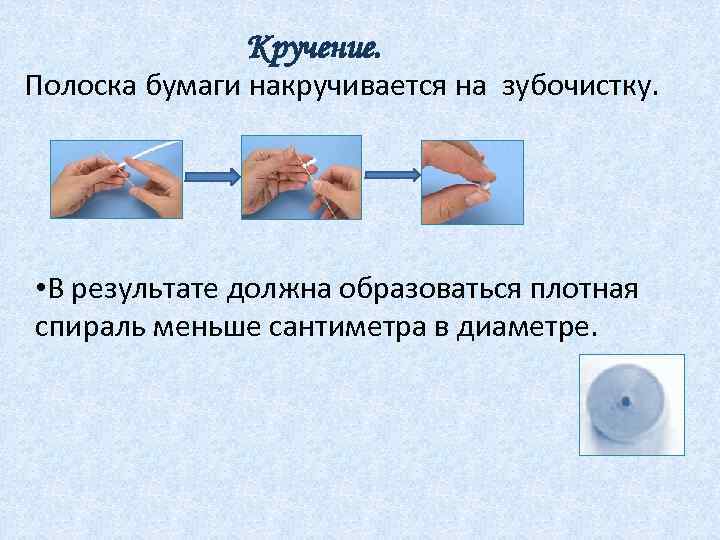 Кручение.

Полоска бумаги накручивается на зубочистку.

•В результате должна образоваться плотная спираль меньше сантиметра в диаметре.